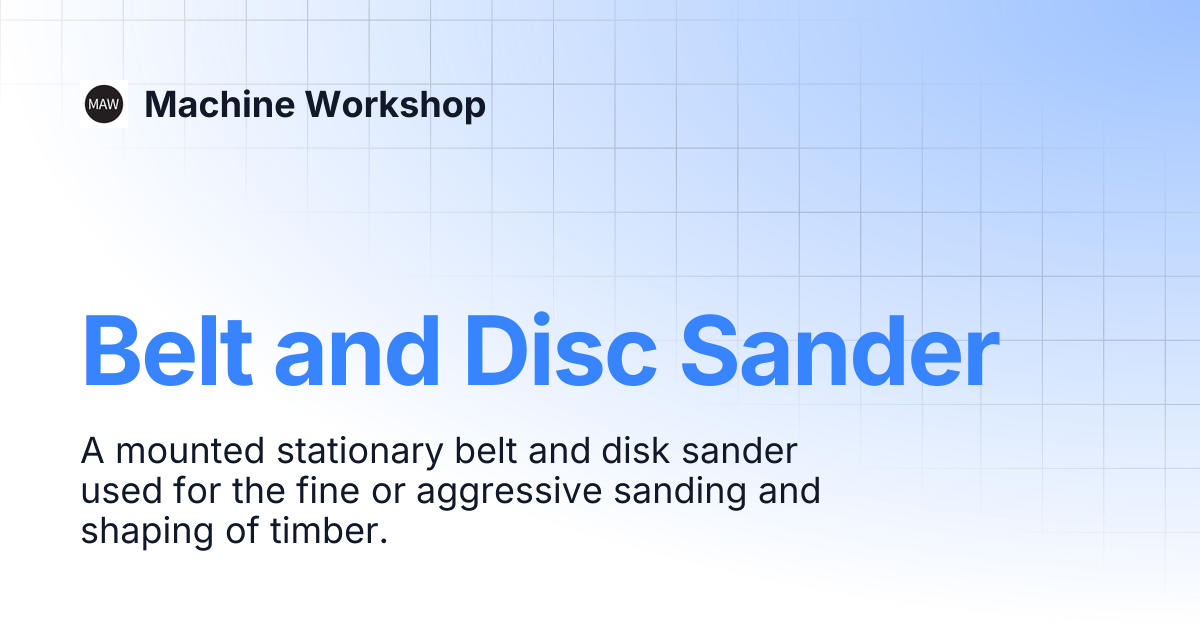 MAW Machine Workshop

Belt and Disc Sander

A mounted stationary belt and disk sander used for the fine or aggressive sanding and shaping of timber.